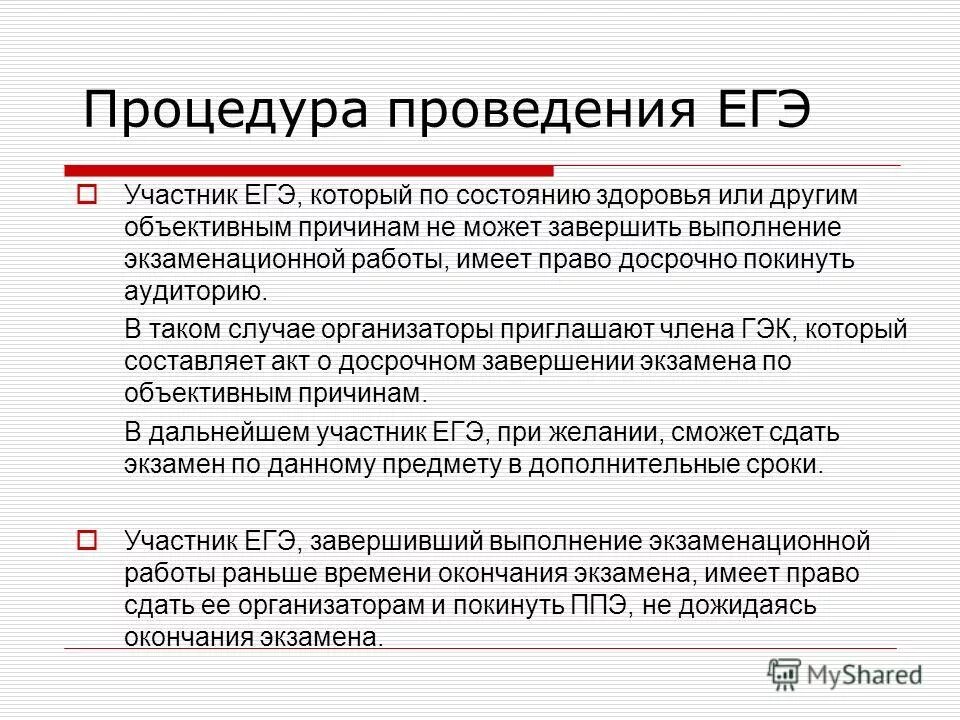 Процедура проведения ЕГЭ

Участник ЕГЭ, который по состоянию здоровья или другим объективным причинам не может завершить выполнение экзаменационной работы, имеет право досрочно покинуть аудиторию.

В таком случае организаторы приглашают члена ГЭК, который составляет акт о досрочном завершении экзамена по объективным причинам.

В дальнейшем участник ЕГЭ, при желании, сможет сдать экзамен по данному предмету в дополнительные сроки.

Участник ЕГЭ, завершивший выполнение экзаменационной работы раньше времени окончания экзамена, имеет право сдать ее организаторам и покинуть ППЭ, не дожидаясь окончания экзамена.

MyShared